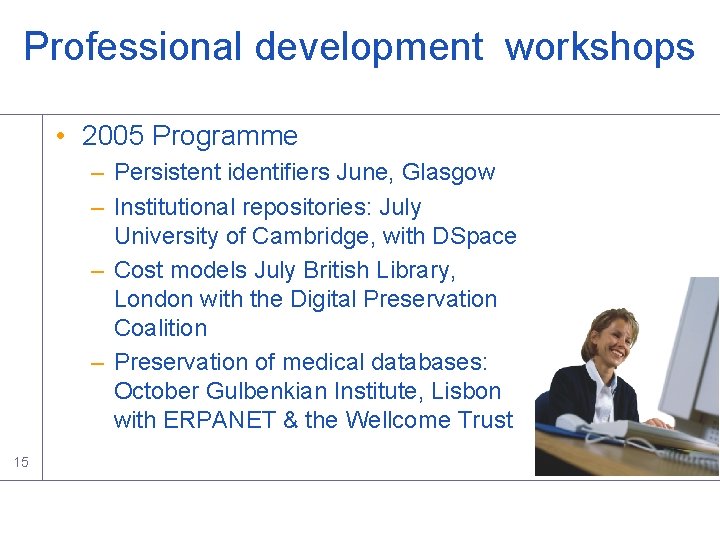 Professional development workshops

• 2005 Programme
– Persistent identifiers June, Glasgow
– Institutional repositories: July University of Cambridge, with DSpace
– Cost models July British Library, London with the Digital Preservation Coalition
– Preservation of medical databases: October Gulbenkian Institute, Lisbon with ERPANET & the Wellcome Trust

15